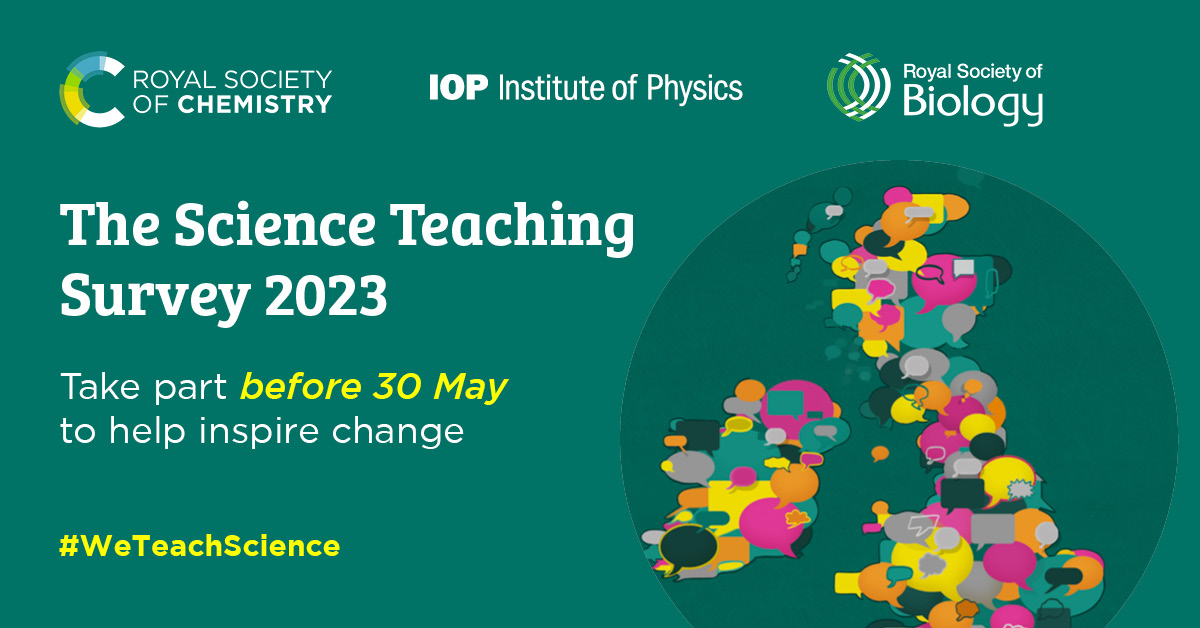 ROYAL SOCIETY OF CHEMISTRY

IOP Institute of Physics

Royal Society of Biology

The Science Teaching Survey 2023

Take part before 30 May to help inspire change

#WeTeachScience